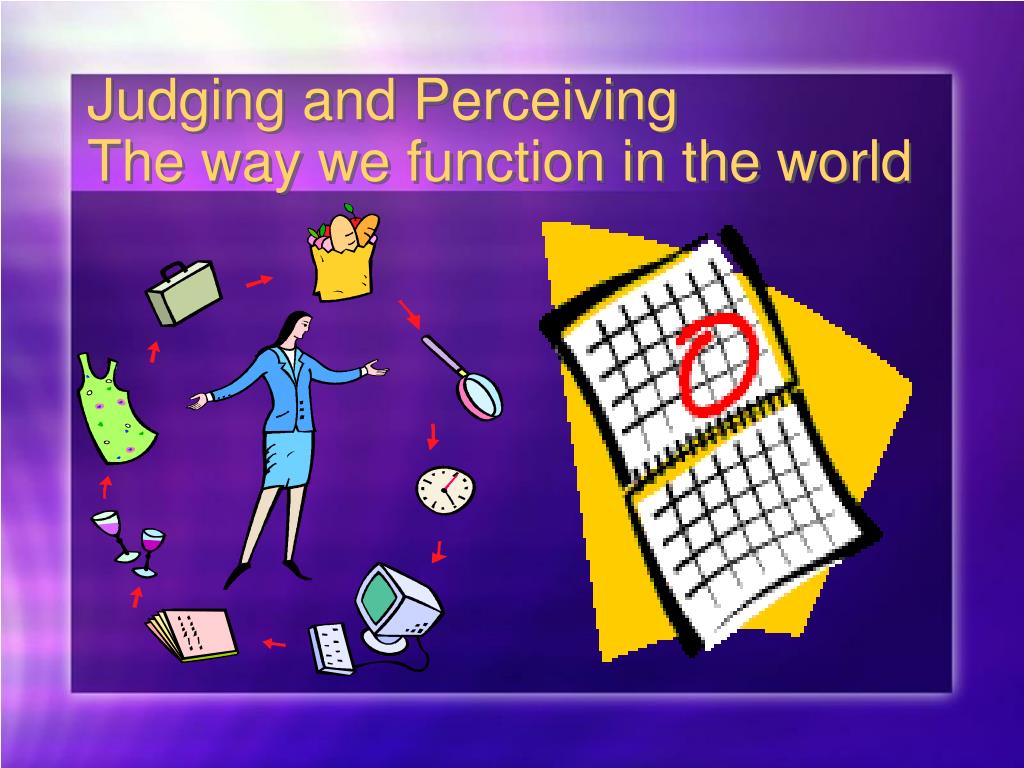 Judging and Perceiving
The way we function in the world